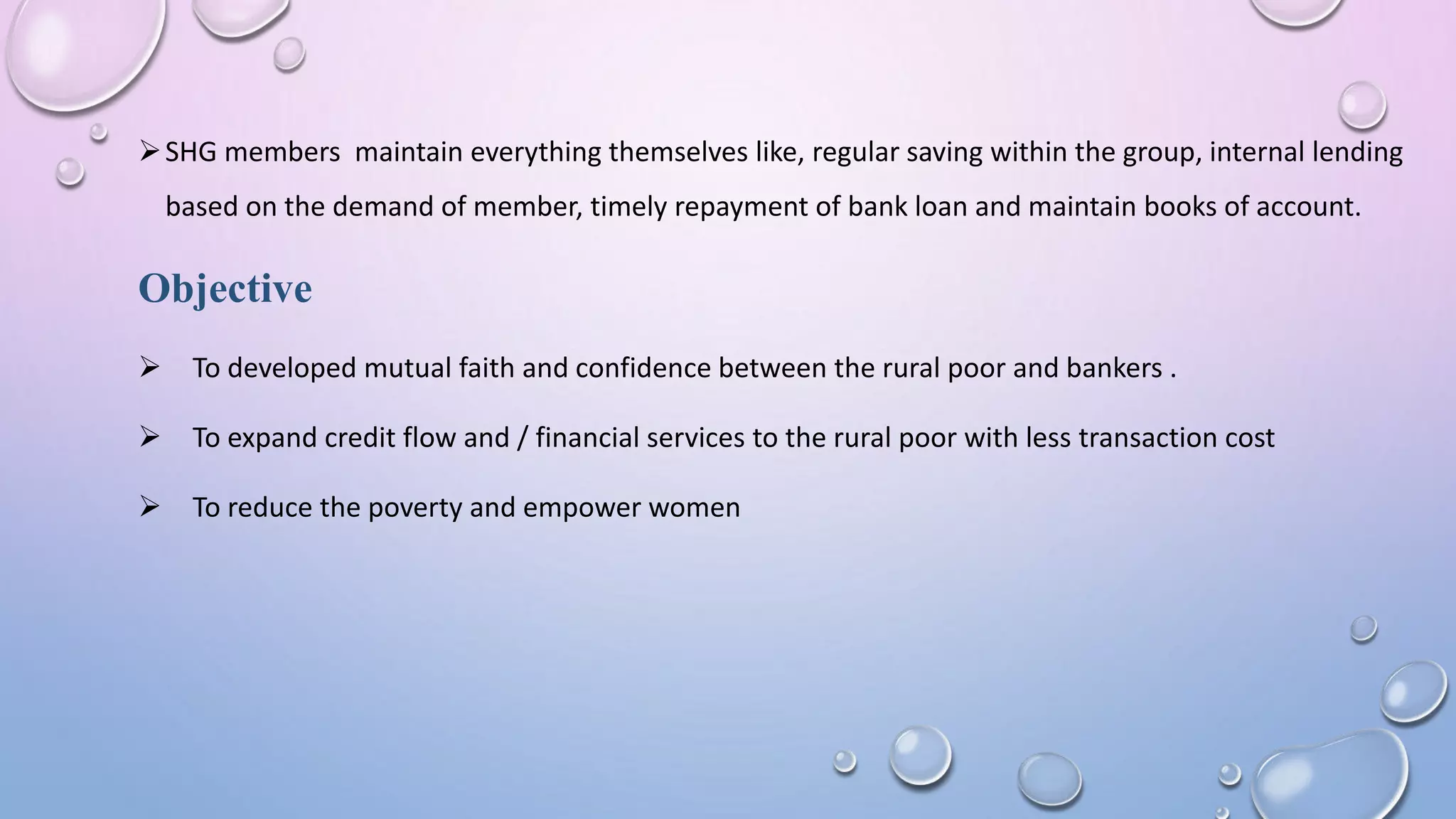 ➢ SHG members maintain everything themselves like, regular saving within the group, internal lending based on the demand of member, timely repayment of bank loan and maintain books of account.

Objective

➢ To developed mutual faith and confidence between the rural poor and bankers .

➢ To expand credit flow and / financial services to the rural poor with less transaction cost

➢ To reduce the poverty and empower women